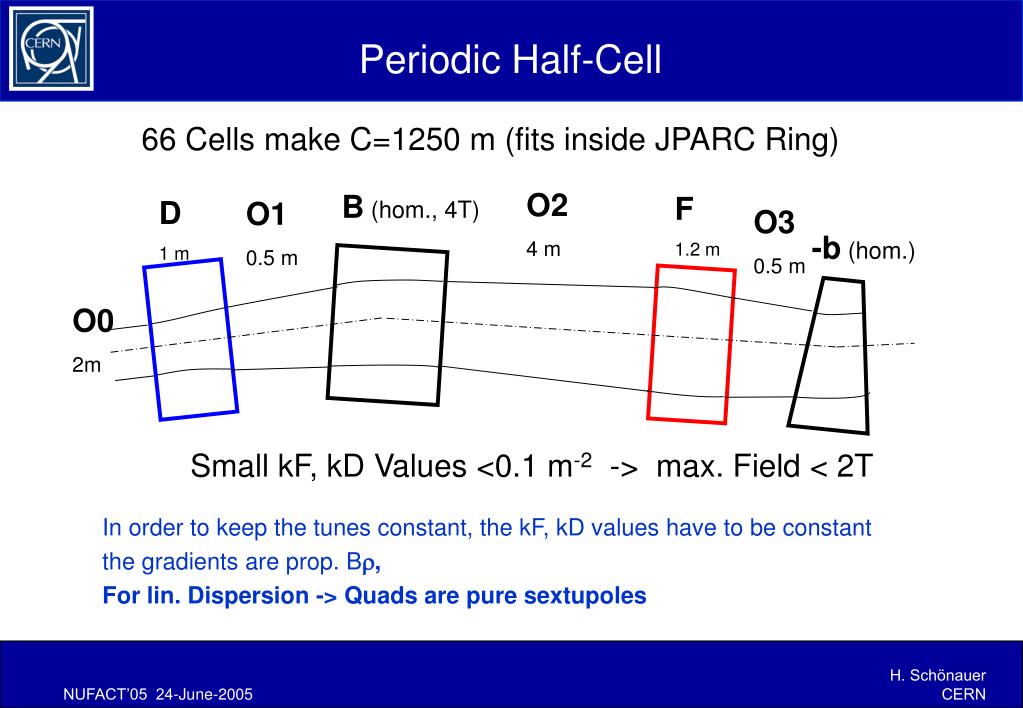 CERN

Periodic Half-Cell

66 Cells make C=1250 m (fits inside JPARC Ring)

D
1 m

O1
0.5 m

B (hom., 4T)

O2
4 m

F
1.2 m

O3
0.5 m

-b (hom.)

O0
2m

Small kF, kD Values <0.1 $m^{-2}$ -> max. Field < 2T

In order to keep the tunes constant, the kF, kD values have to be constant the gradients are prop. B$\rho$,
For lin. Dispersion -> Quads are pure sextupoles

NUFACT'05 24-June-2005

H. Schönauer
CERN